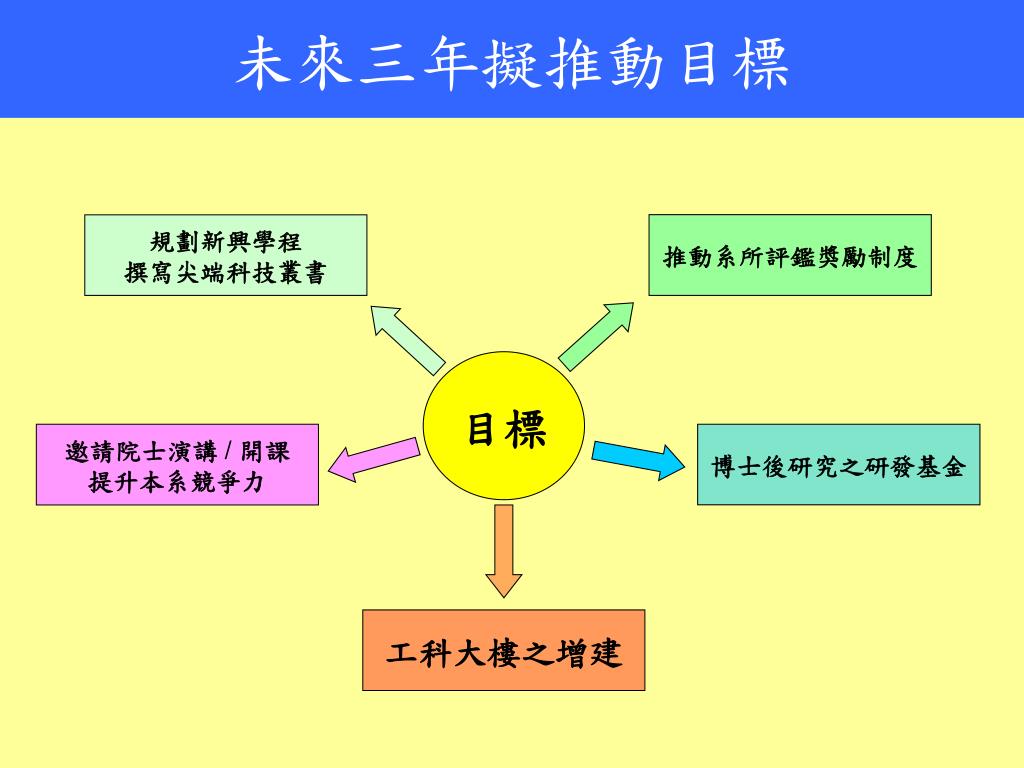 未來三年擬推動目標

規劃新興學程
撰寫尖端科技叢書

推動系所評鑑獎勵制度

目標

邀請院士演講 / 開課
提升本系競爭力

博士後研究之研發基金

工科大樓之增建